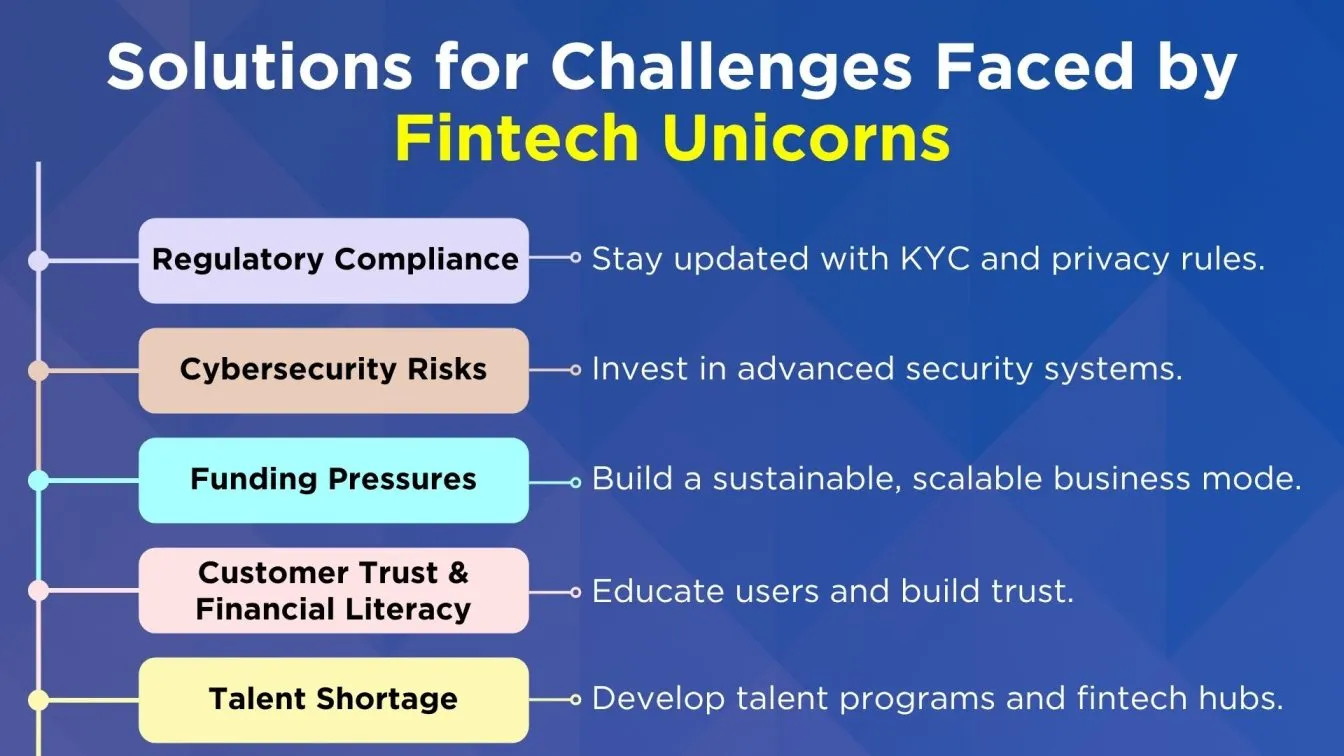 Solutions for Challenges Faced by Fintech Unicorns

Regulatory Compliance
Stay updated with KYC and privacy rules.

Cybersecurity Risks
Invest in advanced security systems.

Funding Pressures
Build a sustainable, scalable business mode.

Customer Trust & Financial Literacy
Educate users and build trust.

Talent Shortage
Develop talent programs and fintech hubs.